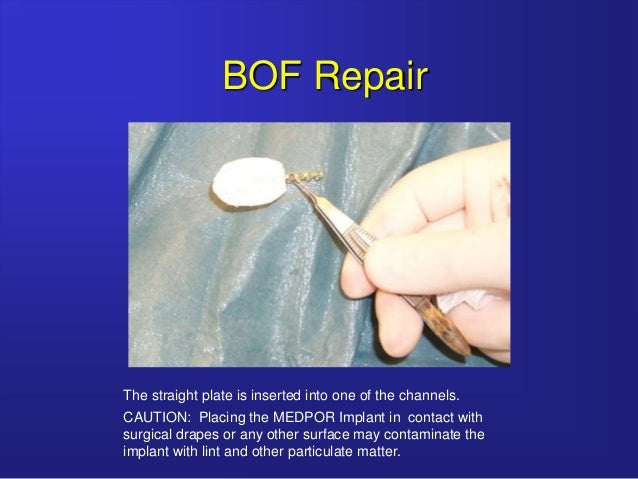 BOF Repair

The straight plate is inserted into one of the channels.

CAUTION: Placing the MEDPOR Implant in contact with surgical drapes or any other surface may contaminate the implant with lint and other particulate matter.